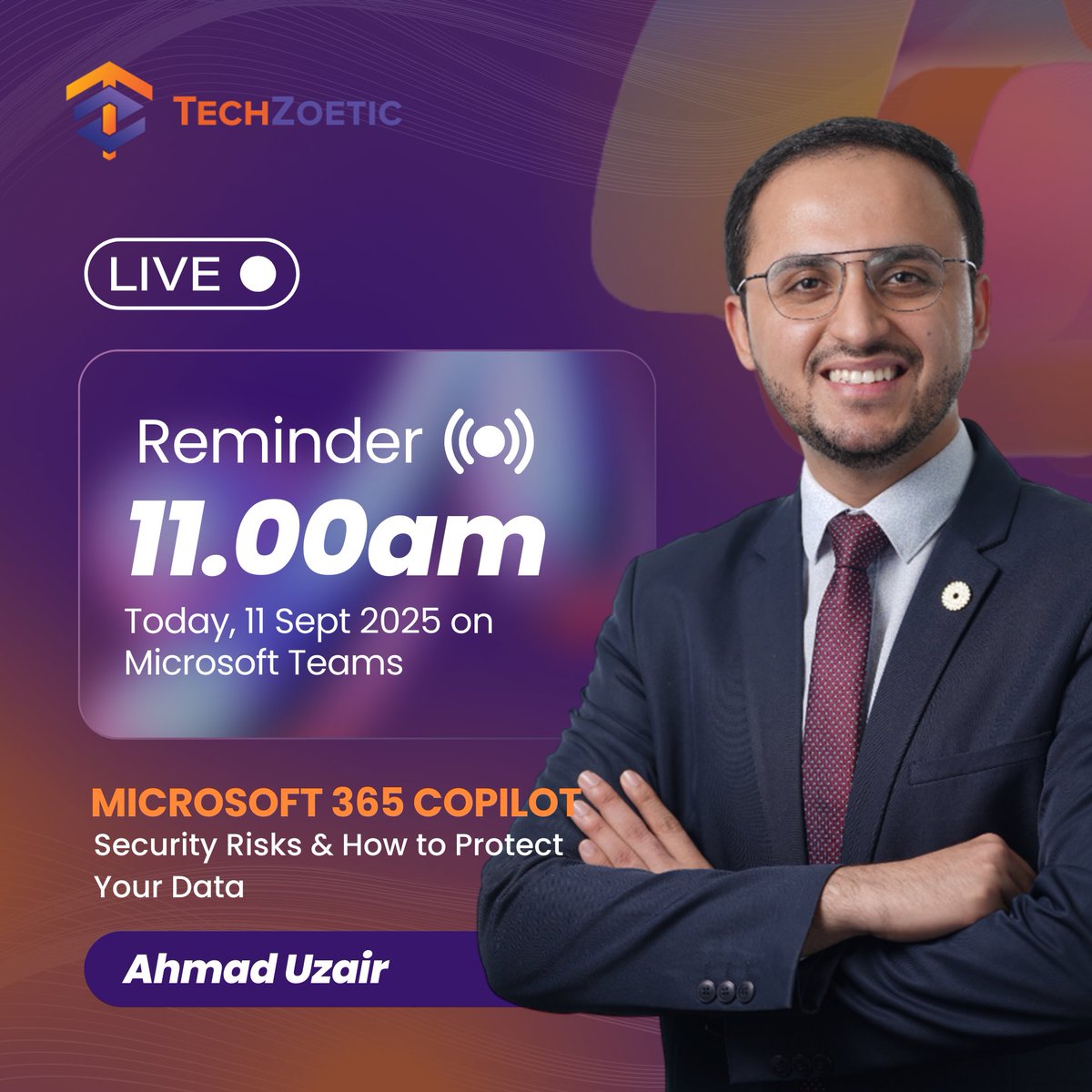 TECHZOETIC

LIVE

Reminder

11.00am

Today, 11 Sept 2025 on Microsoft Teams

MICROSOFT 365 COPILOT

Security Risks & How to Protect Your Data

Ahmad Uzair